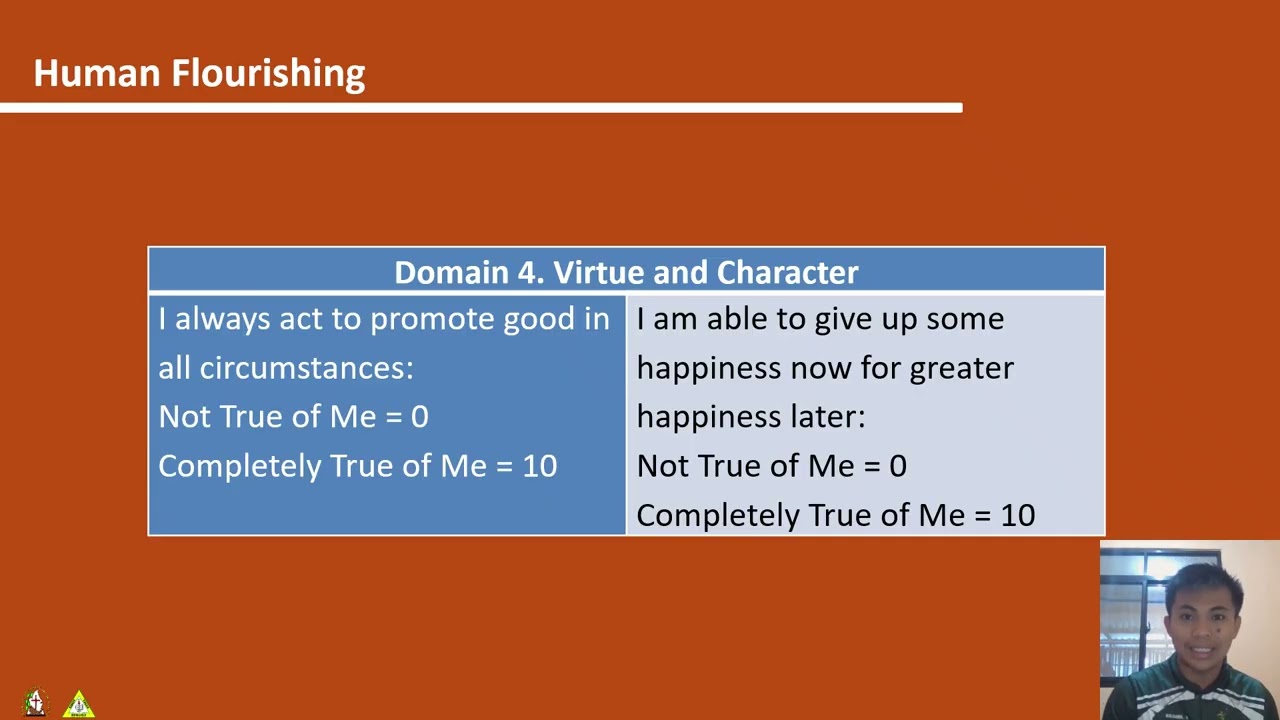 Human Flourishing

| Domain 4. Virtue and Character | |
|---|---|
| I always act to promote good in all circumstances: Not True of Me = 0 Completely True of Me = 10 | I am able to give up some happiness now for greater happiness later: Not True of Me = 0 Completely True of Me = 10 |